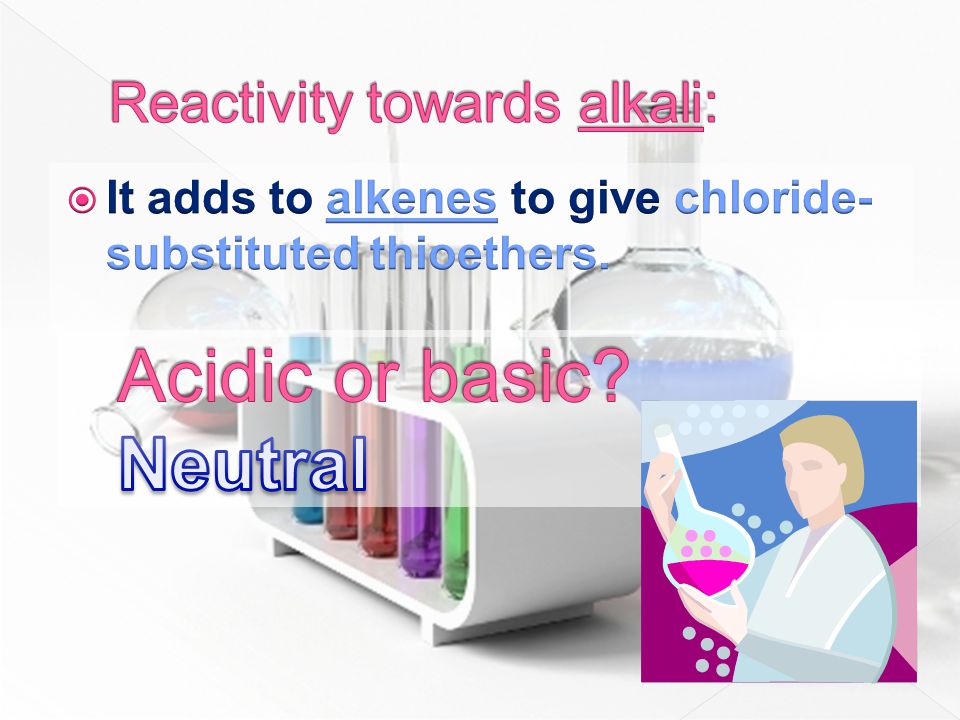 Reactivity towards alkali:

It adds to alkenes to give chloride-substituted thioethers.

Acidic or basic?
Neutral